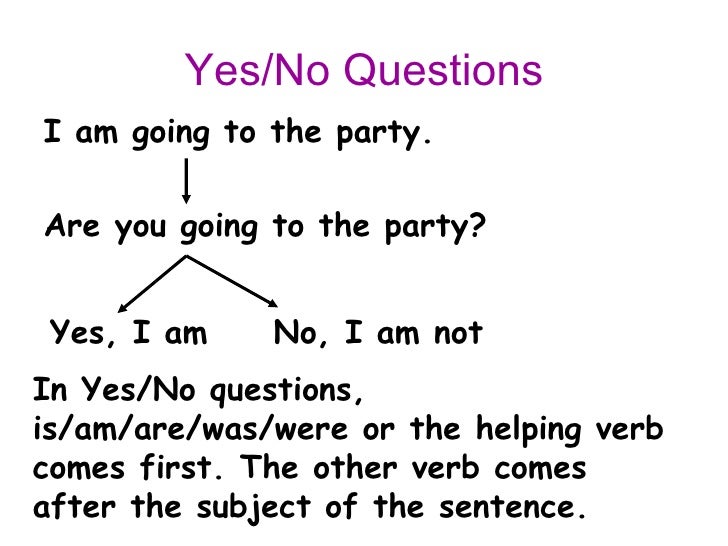 Yes/No Questions

I am going to the party.

Are you going to the party?

Yes, I am

No, I am not

In Yes/No questions, is/am/are/was/were or the helping verb comes first. The other verb comes after the subject of the sentence.